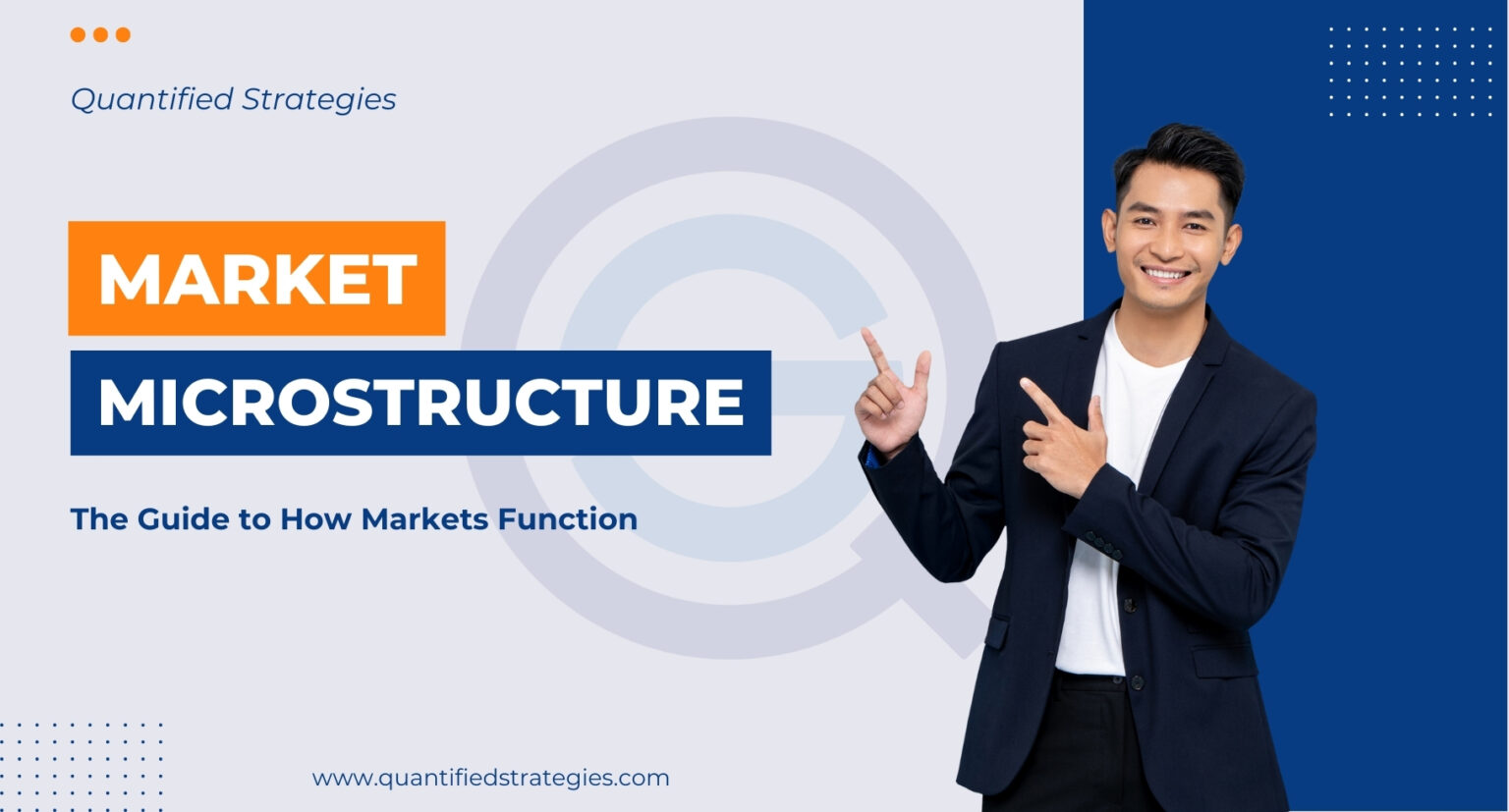 Quantified Strategies

MARKET

MICROSTRUCTURE

The Guide to How Markets Function

www.quantifiedstrategies.com